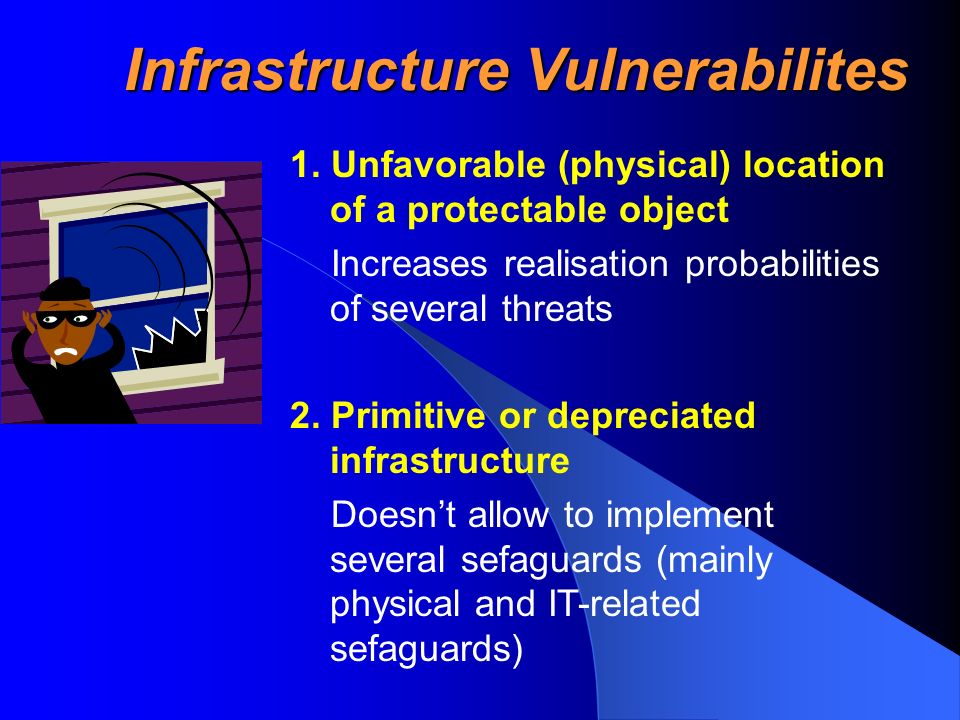 Infrastructure Vulnerabilites

1. Unfavorable (physical) location of a protectable object

Increases realisation probabilities of several threats

2. Primitive or depreciated infrastructure

Doesn’t allow to implement several sefaguards (mainly physical and IT-related sefaguards)